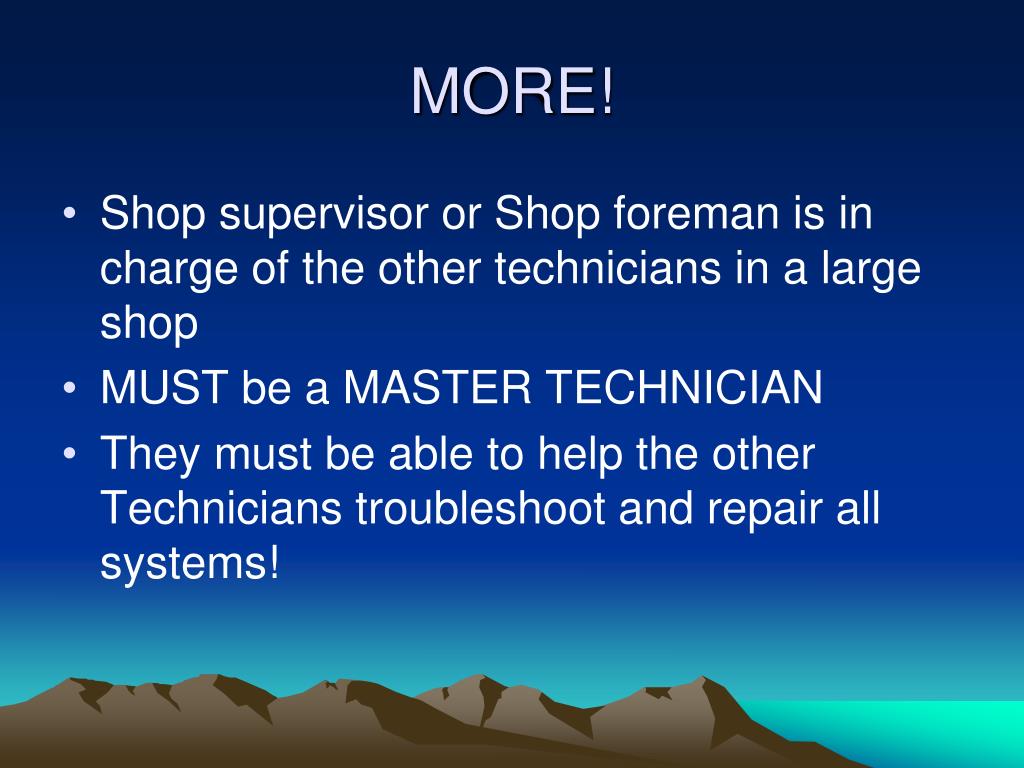 MORE!

• Shop supervisor or Shop foreman is in charge of the other technicians in a large shop
• MUST be a MASTER TECHNICIAN
• They must be able to help the other Technicians troubleshoot and repair all systems!